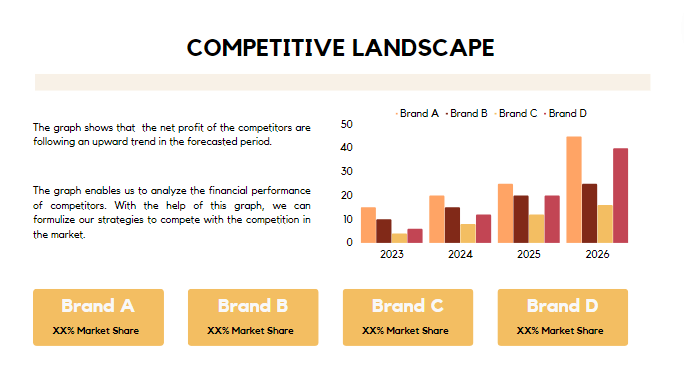 COMPETITIVE LANDSCAPE

The graph shows that the net profit of the competitors are following an upward trend in the forecasted period.

The graph enables us to analyze the financial performance of competitors. With the help of this graph, we can formulize our strategies to compete with the competition in the market.

Brand A Brand B Brand C Brand D

50
40
30
20
10
0

2023 2024 2025 2026

Brand A
XX% Market Share

Brand B
XX% Market Share

Brand C
XX% Market Share

Brand D
XX% Market Share